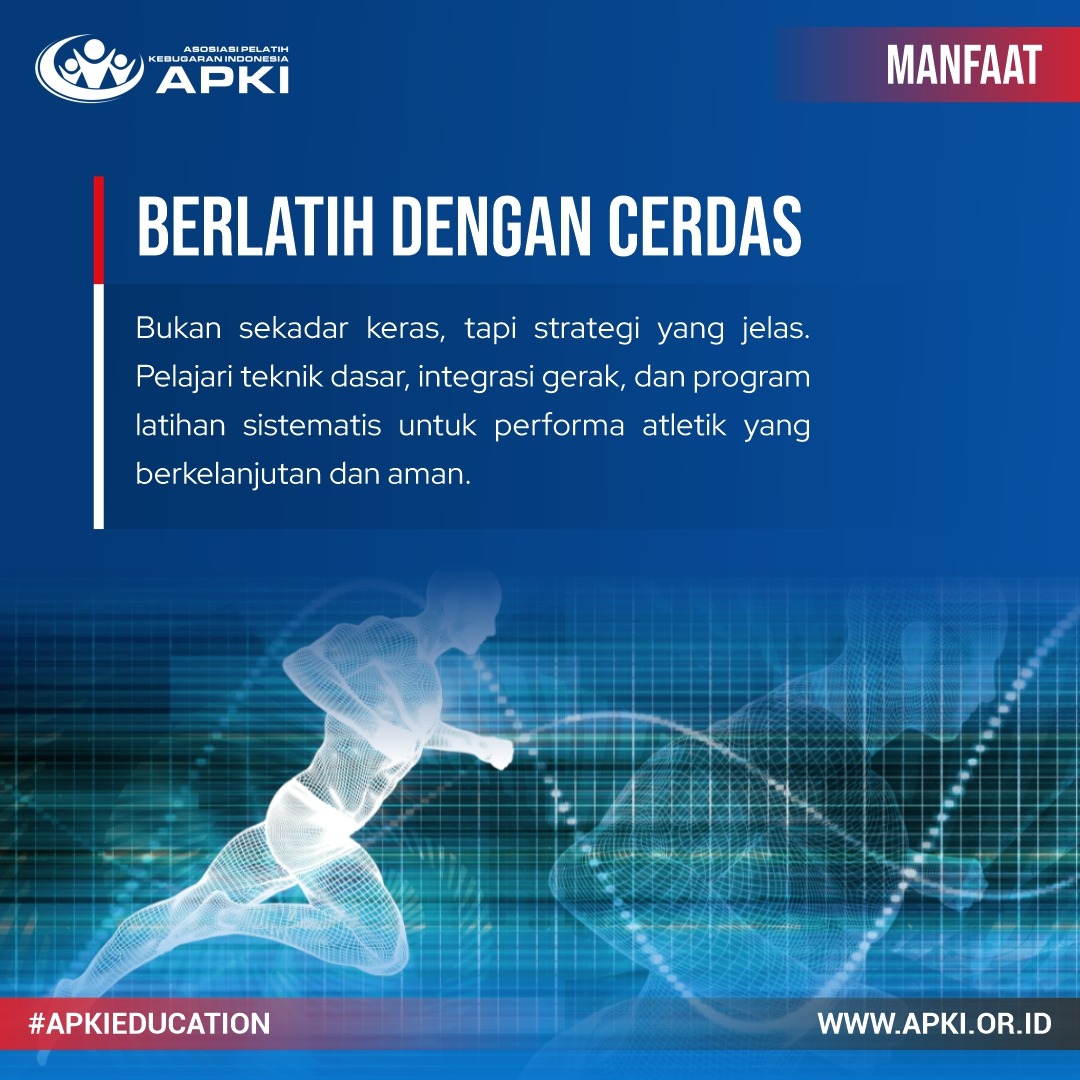 ASOSIASI PELATIH KEBUGARAN INDONESIA
APKI

MANFAAT

BERLATIH DENGAN CERDAS

Bukan sekadar keras, tapi strategi yang jelas. Pelajari teknik dasar, integrasi gerak, dan program latihan sistematis untuk performa atletik yang berkelanjutan dan aman.

#APKIEDUCATION

WWW.APKI.OR.ID